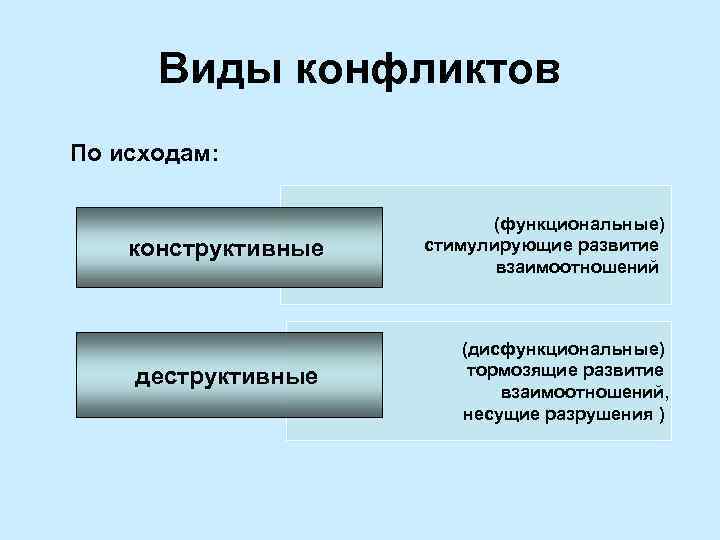 Виды конфликтов

По исходам:

конструктивные

(функциональные) стимулирующие развитие взаимоотношений

деструктивные

(дисфункциональные) тормозящие развитие взаимоотношений, несущие разрушения )